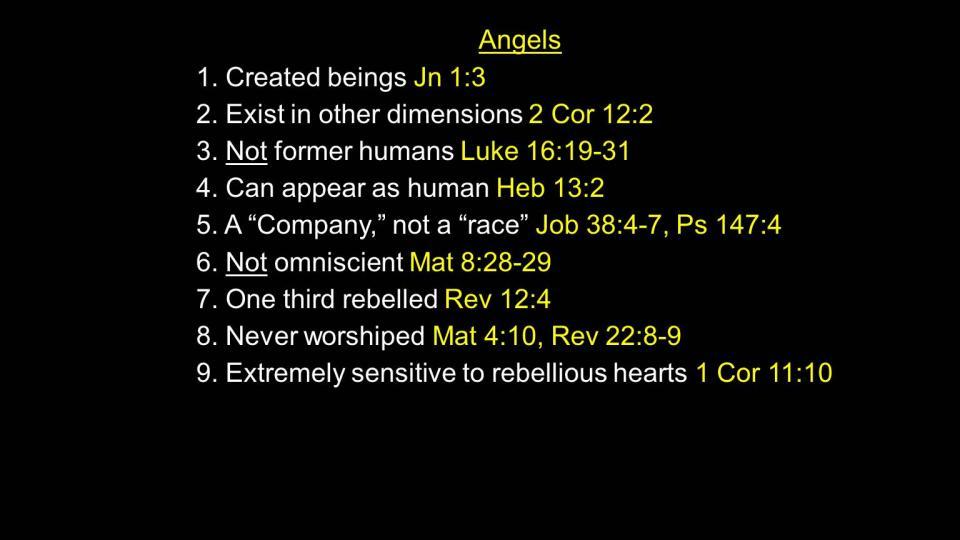 Angels

1. Created beings Jn 1:3
2. Exist in other dimensions 2 Cor 12:2
3. Not former humans Luke 16:19-31
4. Can appear as human Heb 13:2
5. A “Company,” not a “race” Job 38:4-7, Ps 147:4
6. Not omniscient Mat 8:28-29
7. One third rebelled Rev 12:4
8. Never worshiped Mat 4:10, Rev 22:8-9
9. Extremely sensitive to rebellious hearts 1 Cor 11:10